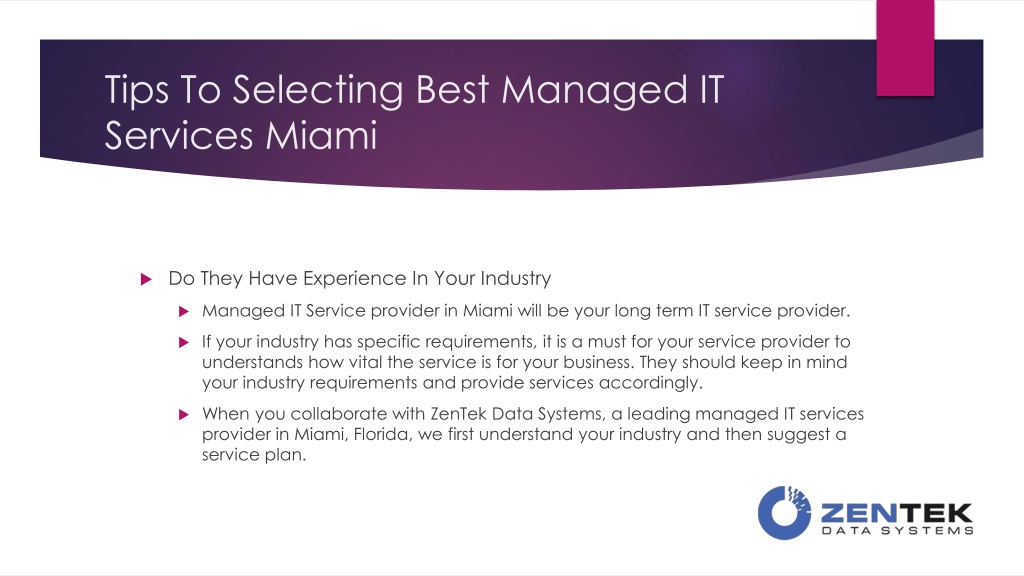 Tips To Selecting Best Managed IT Services Miami

Do They Have Experience In Your Industry

Managed IT Service provider in Miami will be your long term IT service provider.

If your industry has specific requirements, it is a must for your service provider to understands how vital the service is for your business. They should keep in mind your industry requirements and provide services accordingly.

When you collaborate with ZenTek Data Systems, a leading managed IT services provider in Miami, Florida, we first understand your industry and then suggest a service plan.

ZENTEK DATA SYSTEMS